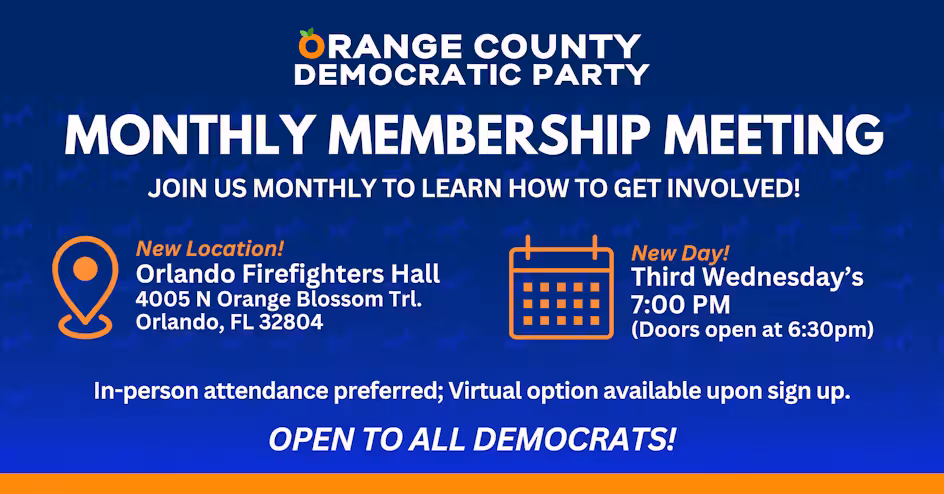 ORANGE COUNTY
DEMOCRATIC PARTY

MONTHLY MEMBERSHIP MEETING

JOIN US MONTHLY TO LEARN HOW TO GET INVOLVED!

New Location!
Orlando Firefighters Hall
4005 N Orange Blossom Trl.
Orlando, FL 32804

New Day!
Third Wednesday's
7:00 PM
(Doors open at 6:30pm)

In-person attendance preferred; Virtual option available upon sign up.

OPEN TO ALL DEMOCRATS!